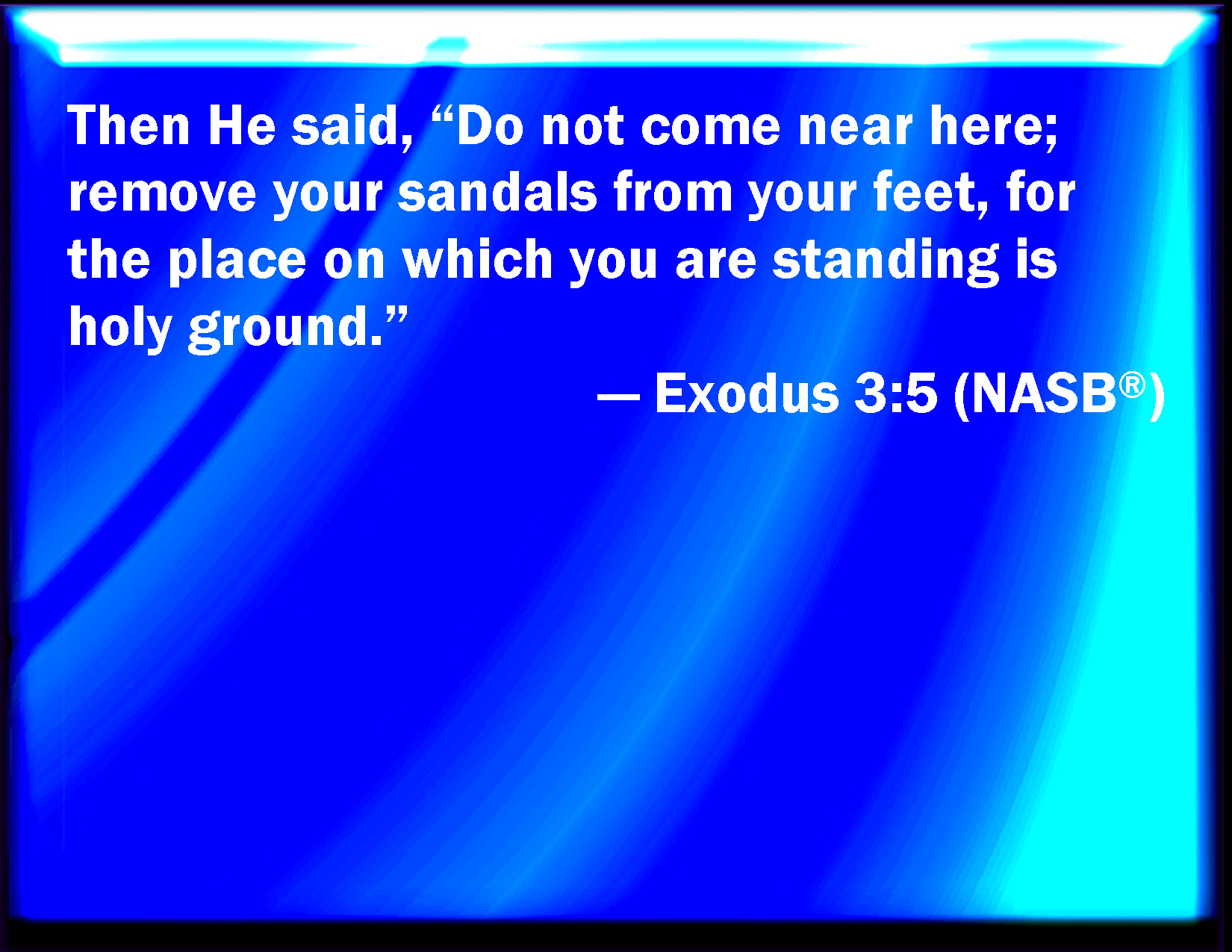 Then He said, “Do not come near here; remove your sandals from your feet, for the place on which you are standing is holy ground.”

— Exodus 3:5 (NASB®)